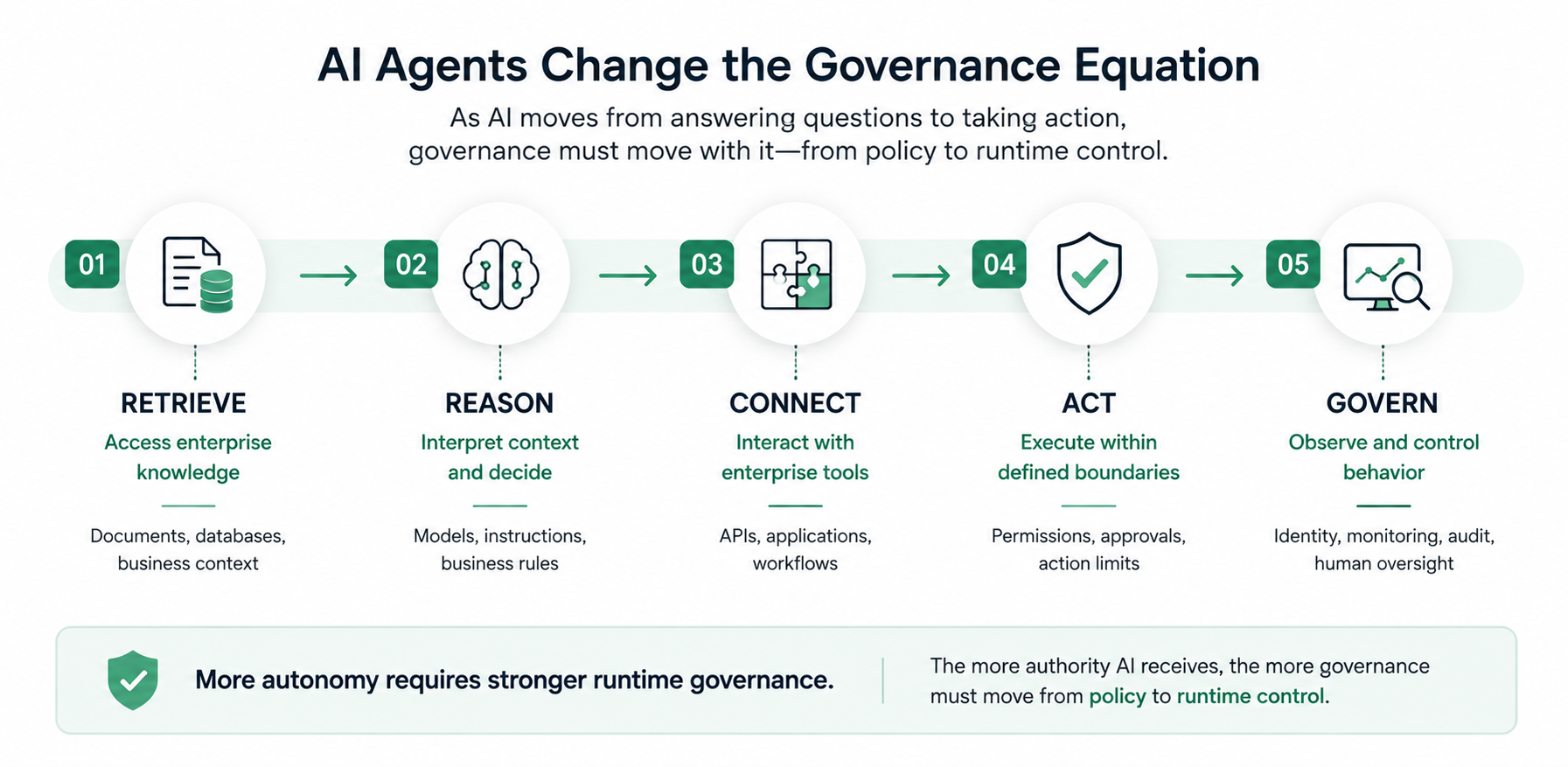 AI Agents Change the Governance Equation

As AI moves from answering questions to taking action, governance must move with it—from policy to runtime control.

01

RETRIEVE

Access enterprise knowledge

Documents, databases, business context

02

REASON

Interpret context and decide

Models, instructions, business rules

03

CONNECT

Interact with enterprise tools

APIs, applications, workflows

04

ACT

Execute within defined boundaries

Permissions, approvals, action limits

05

GOVERN

Observe and control behavior

Identity, monitoring, audit, human oversight

More autonomy requires stronger runtime governance.

The more authority AI receives, the more governance must move from policy to runtime control.